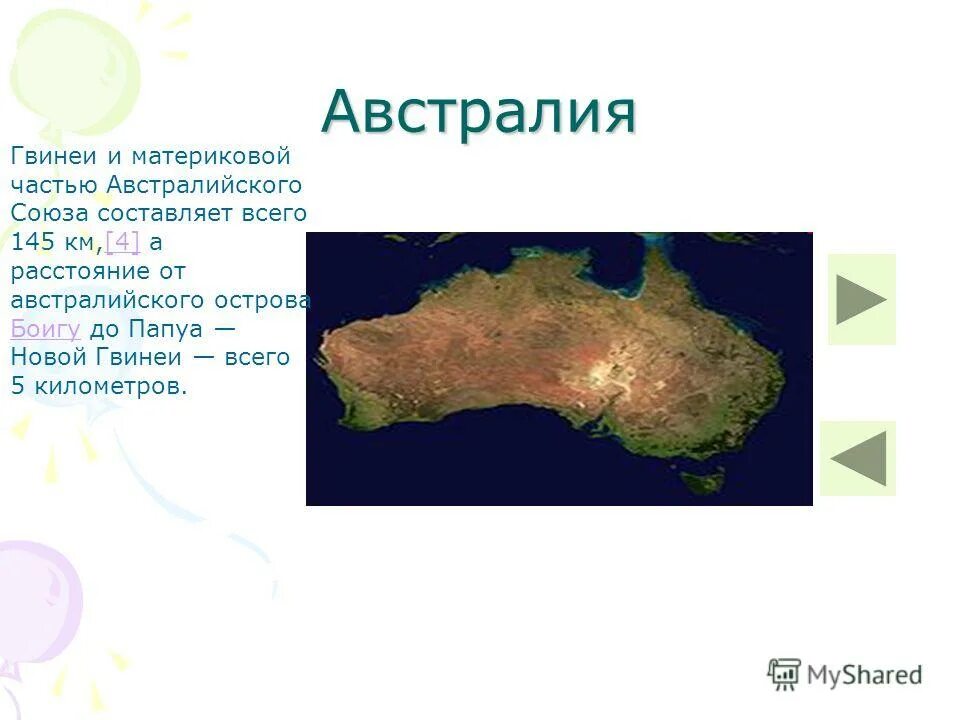 Австралия

Гвинеи и материковой частью Австралийского Союза составляет всего 145 км,[4] а расстояние от австралийского острова Боигу до Папуа — Новой Гвинеи — всего 5 километров.

MyShared